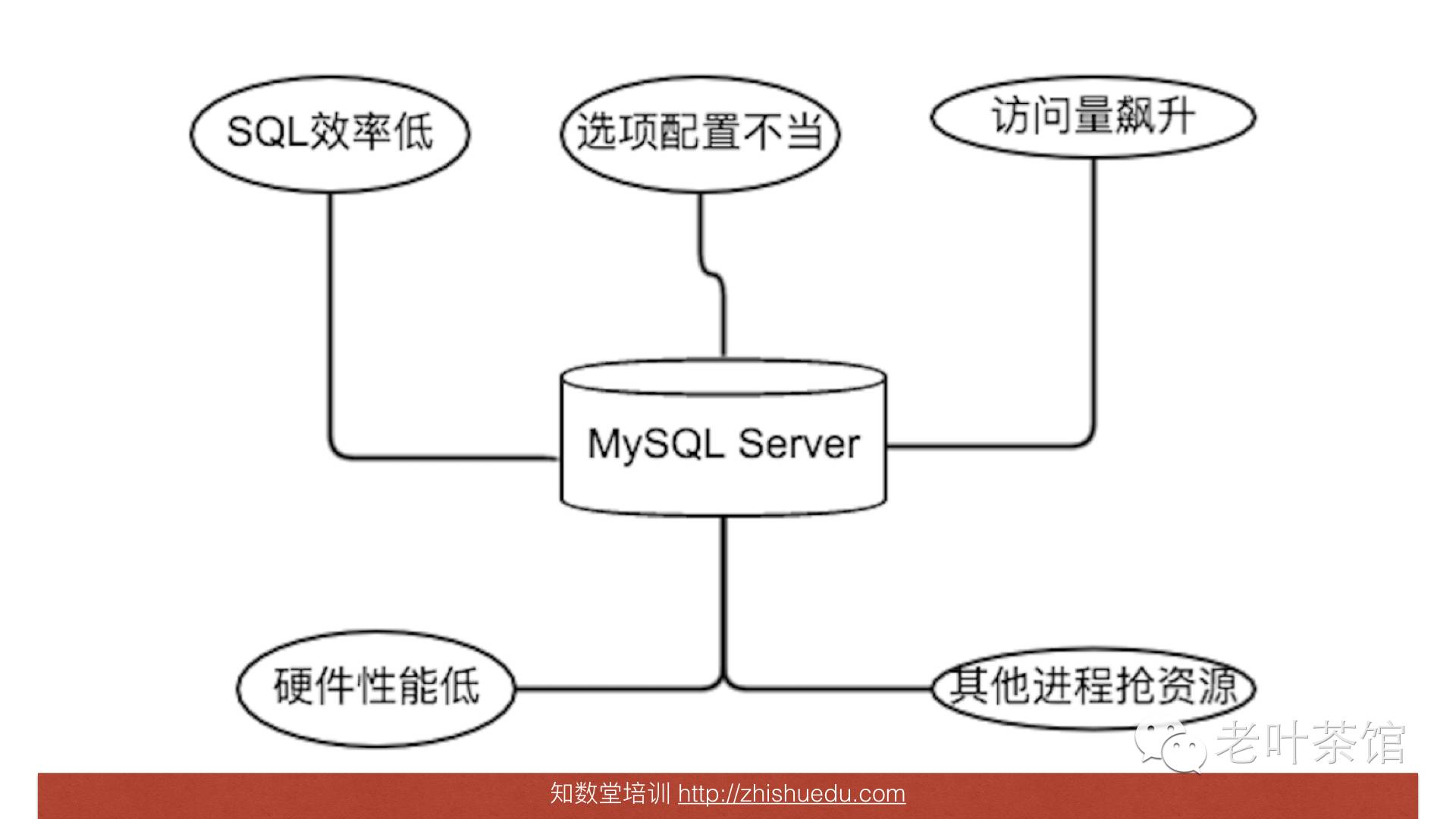 SQL效率低

选项配置不当

访问量飙升

MySQL Server

硬件性能低

其他进程抢资源

老叶茶馆

知数堂培训 http://zhishuedu.com